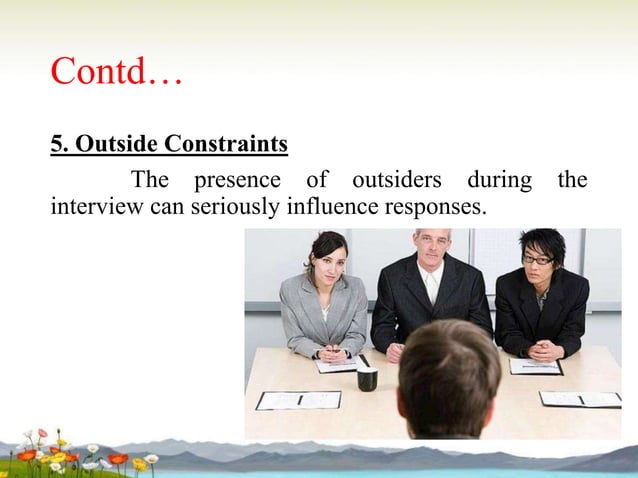 Contd…

5. Outside Constraints

The presence of outsiders during the interview can seriously influence responses.